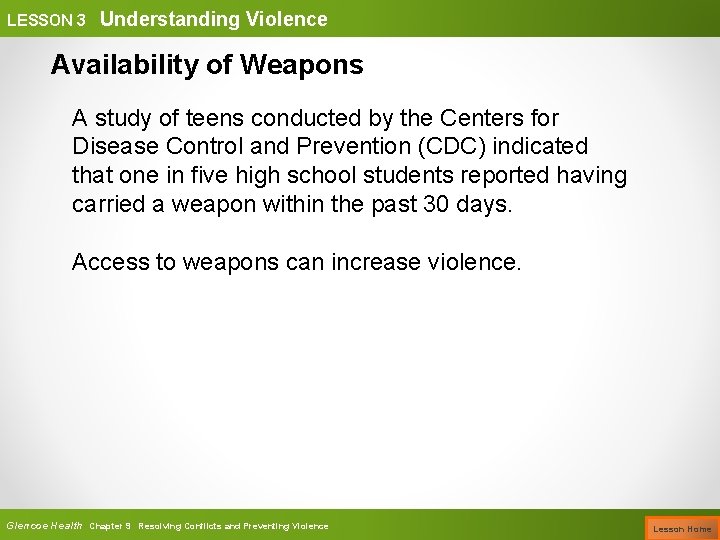 LESSON 3 Understanding Violence

Availability of Weapons

A study of teens conducted by the Centers for Disease Control and Prevention (CDC) indicated that one in five high school students reported having carried a weapon within the past 30 days.

Access to weapons can increase violence.

Glencoe Health Chapter 9 Resolving Conflicts and Preventing Violence

Lesson Home